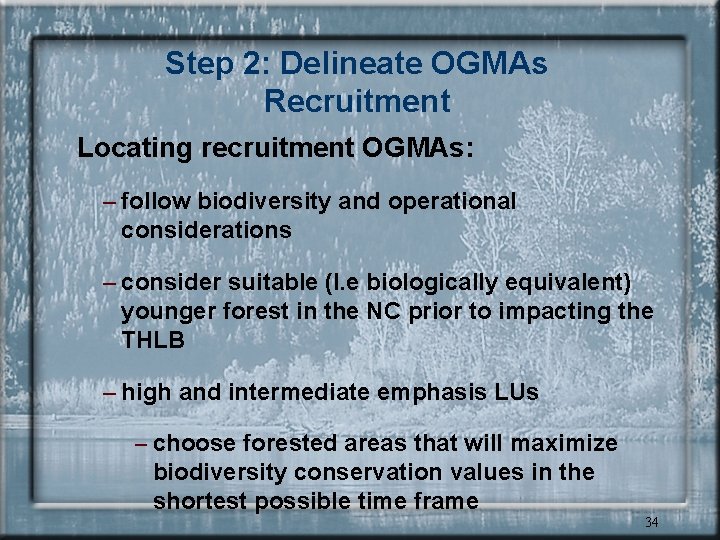 Step 2: Delineate OGMAs Recruitment

Locating recruitment OGMAs:

– follow biodiversity and operational considerations

– consider suitable (I.e biologically equivalent) younger forest in the NC prior to impacting the THLB

– high and intermediate emphasis LUs

– choose forested areas that will maximize biodiversity conservation values in the shortest possible time frame

34